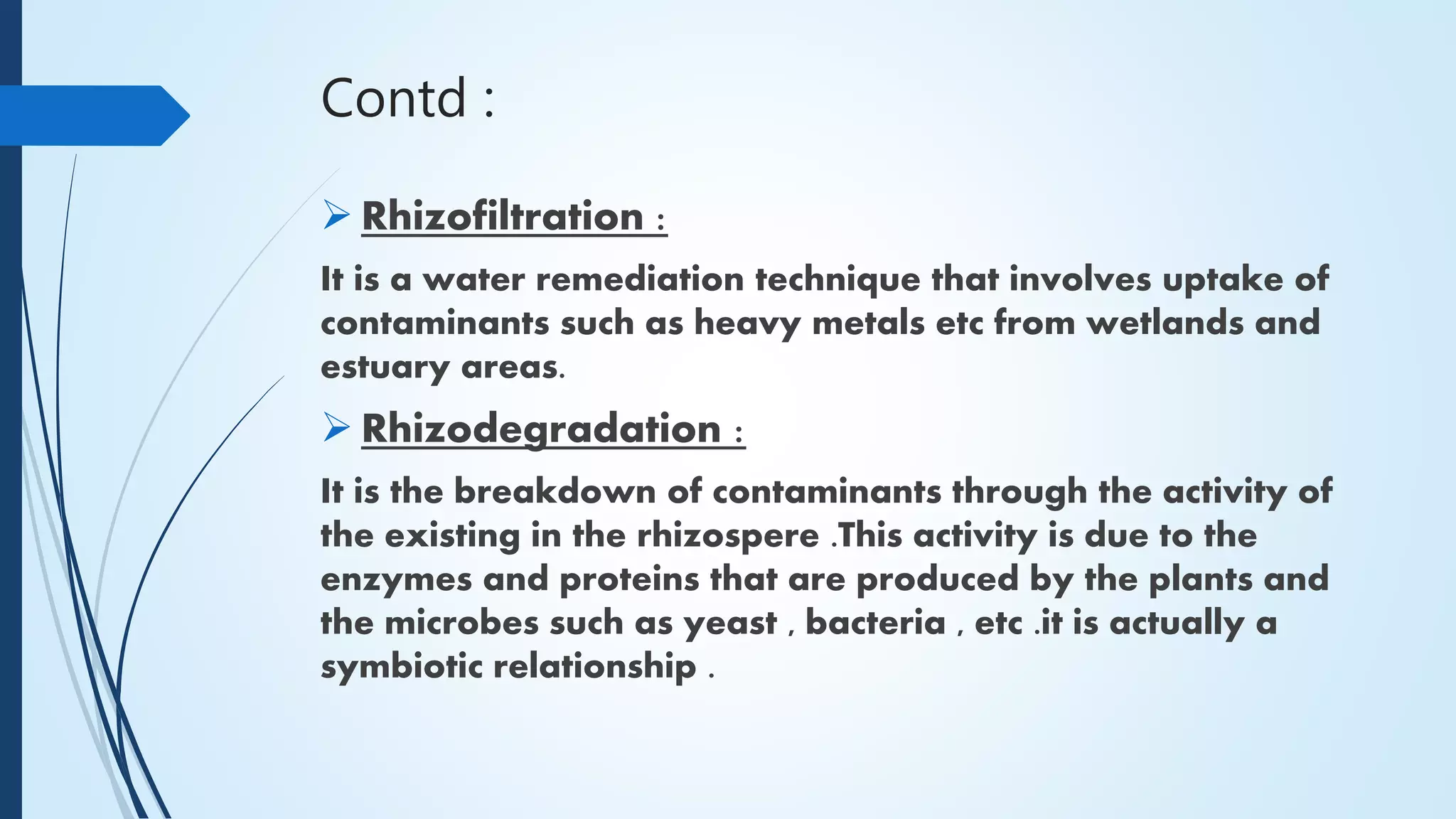 Contd :

➢ Rhizofiltration :

It is a water remediation technique that involves uptake of contaminants such as heavy metals etc from wetlands and estuary areas.

➢ Rhizodegradation :

It is the breakdown of contaminants through the activity of the existing in the rhizospere .This activity is due to the enzymes and proteins that are produced by the plants and the microbes such as yeast , bacteria , etc .it is actually a symbiotic relationship .